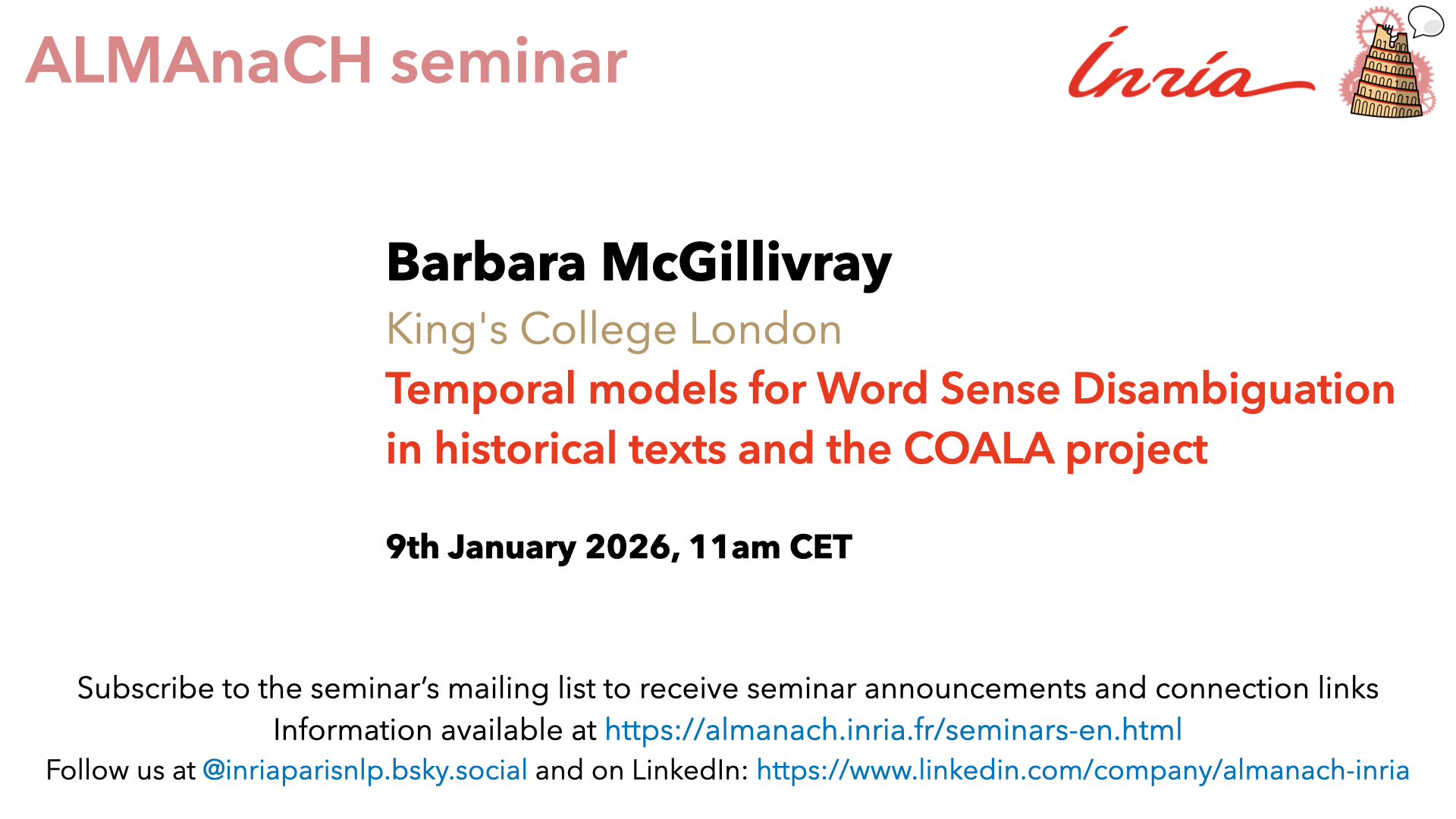 ALMAnaCH seminar

Inria

Barbara McGillivray

King's College London

Temporal models for Word Sense Disambiguation in historical texts and the COALA project

9th January 2026, 11am CET

Subscribe to the seminar's mailing list to receive seminar announcements and connection links
Information available at https://almanach.inria.fr/seminars-en.html
Follow us at @inriaparisnlp.bsky.social and on LinkedIn: https://www.linkedin.com/company/almanach-inria